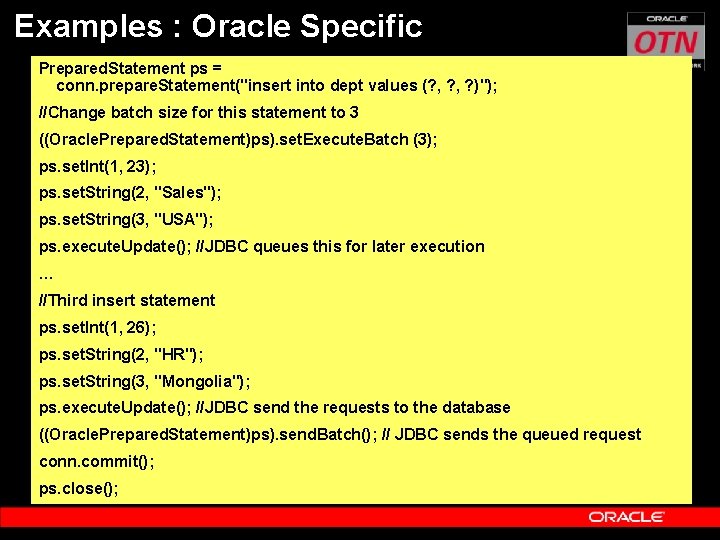 Examples : Oracle Specific

ORACLE
OTN

PreparedStatement ps =
conn.prepareStatement("insert into dept values (?, ?, ?)");

//Change batch size for this statement to 3

((OraclePreparedStatement)ps).setExecuteBatch (3);

ps.setInt(1, 23);

ps.setString(2, "Sales");

ps.setString(3, "USA");

ps.executeUpdate(); //JDBC queues this for later execution

...

//Third insert statement

ps.setInt(1, 26);

ps.setString(2, "HR");

ps.setString(3, "Mongolia");

ps.executeUpdate(); //JDBC send the requests to the database

((OraclePreparedStatement)ps).sendBatch(); // JDBC sends the queued request

conn.commit();

ps.close();

ORACLE